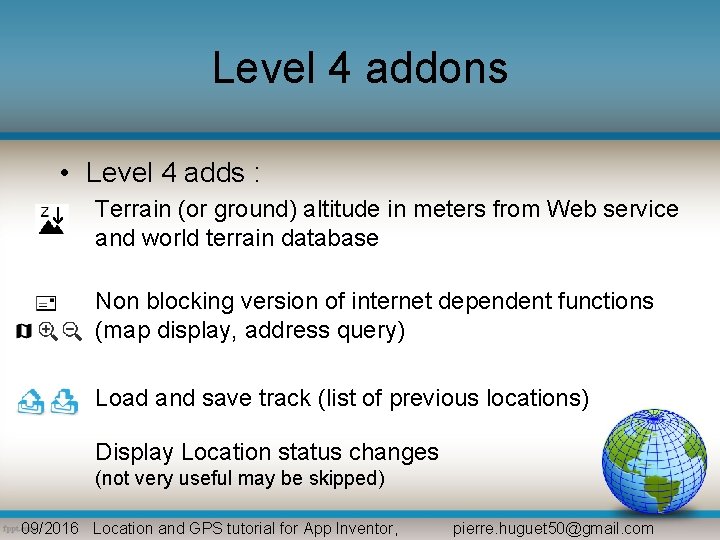 Level 4 addons

• Level 4 adds :

Terrain (or ground) altitude in meters from Web service and world terrain database

Non blocking version of internet dependent functions (map display, address query)

Load and save track (list of previous locations)

Display Location status changes
(not very useful may be skipped)

09/2016 Location and GPS tutorial for App Inventor, pierre.huguet50@gmail.com